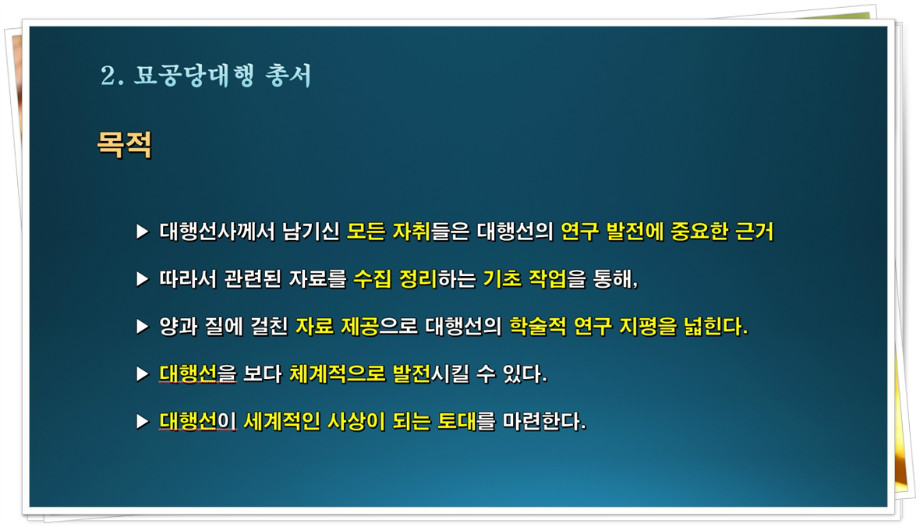 2. 묘공당대행 총서

목적

▶ 대행선사께서 남기신 모든 자취들은 대행선의 연구 발전에 중요한 근거

▶ 따라서 관련된 자료를 수집 정리하는 기초 작업을 통해,

▶ 양과 질에 걸친 자료 제공으로 대행선의 학술적 연구 지평을 넓힌다.

▶ 대행선을 보다 체계적으로 발전시킬 수 있다.

▶ 대행선이 세계적인 사상이 되는 토대를 마련한다.